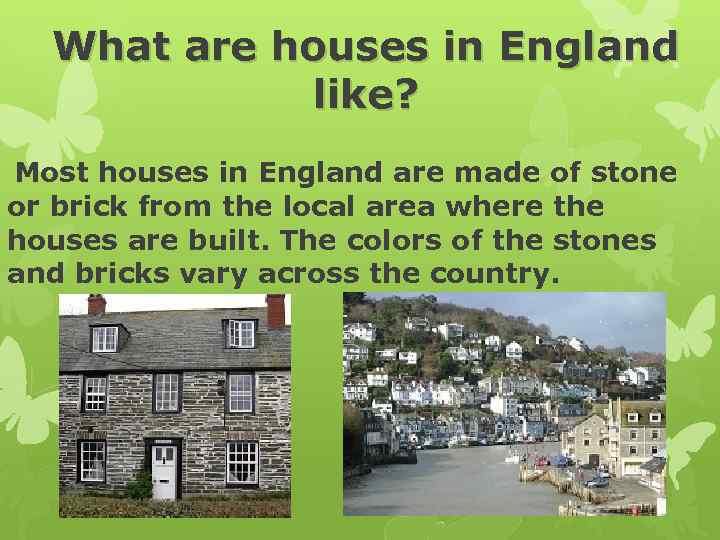 What are houses in England like?

Most houses in England are made of stone or brick from the local area where the houses are built. The colors of the stones and bricks vary across the country.